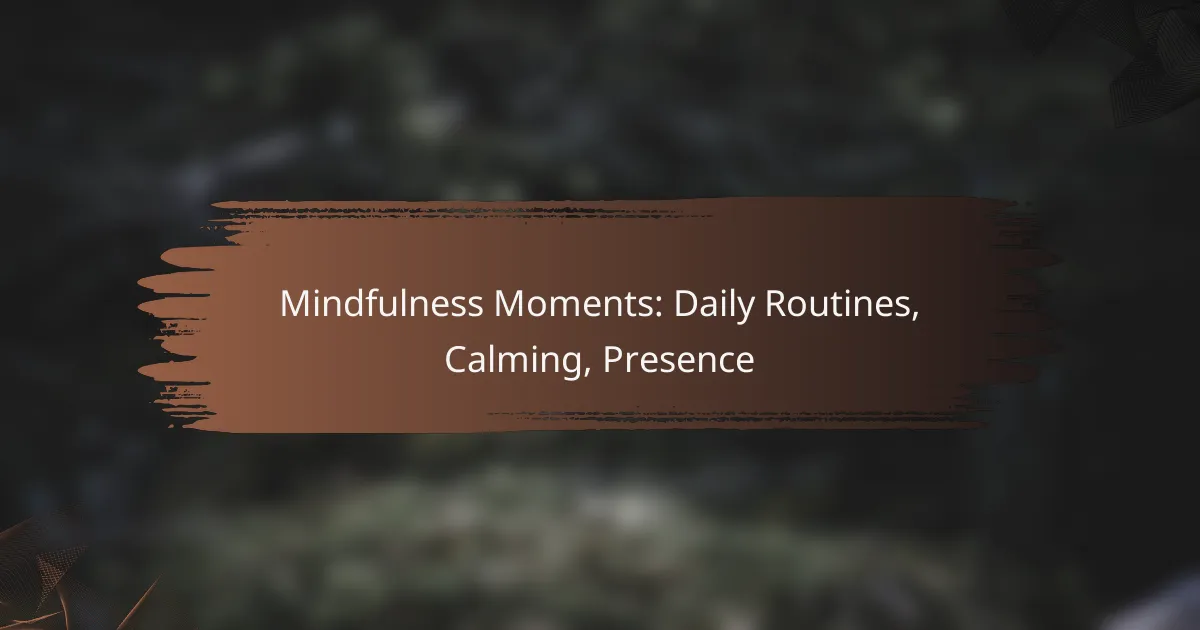 Mindfulness Moments: Daily Routines, Calming, Presence